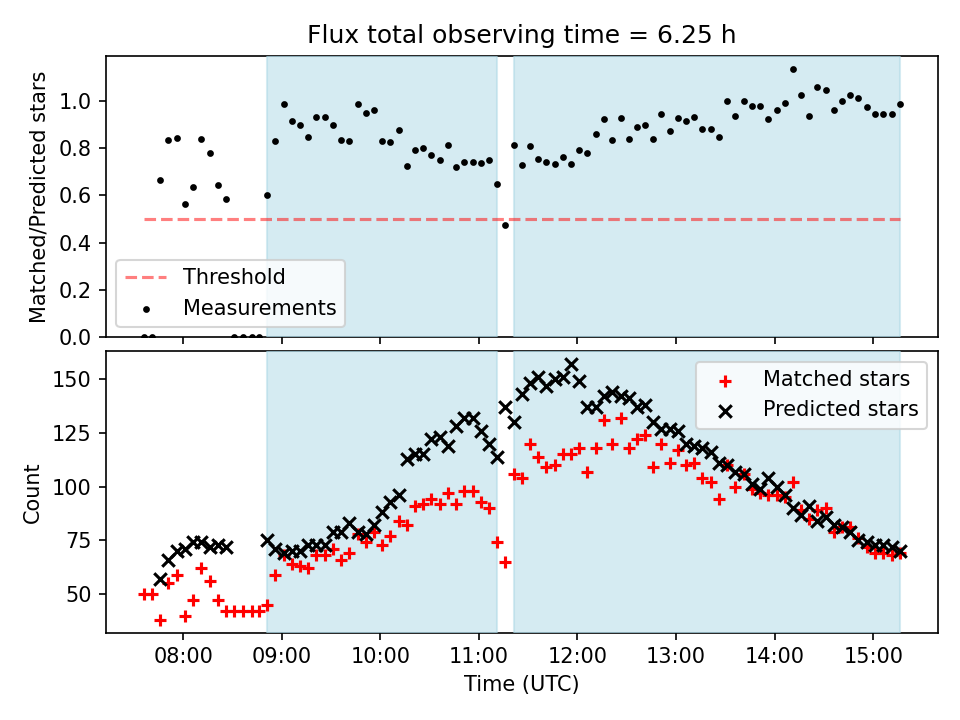 Flux total observing time = 6.25 h

Matched/Predicted stars

1.0
0.8
0.6
0.4
0.2
0.0

Threshold
Measurements

Count

150
125
100
75
50

Matched stars
Predicted stars

08:00 09:00 10:00 11:00 12:00 13:00 14:00 15:00

Time (UTC)